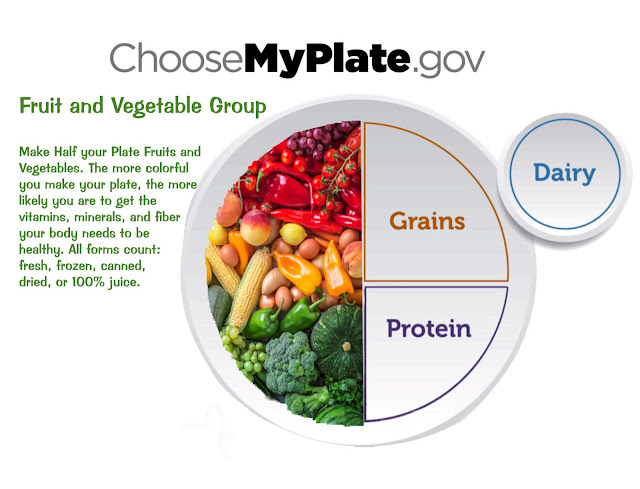 ChooseMyPlate.gov

Fruit and Vegetable Group

Make Half your Plate Fruits and Vegetables. The more colorful you make your plate, the more likely you are to get the vitamins, minerals, and fiber your body needs to be healthy. All forms count: fresh, frozen, canned, dried, or 100% juice.

Grains

Protein

Dairy